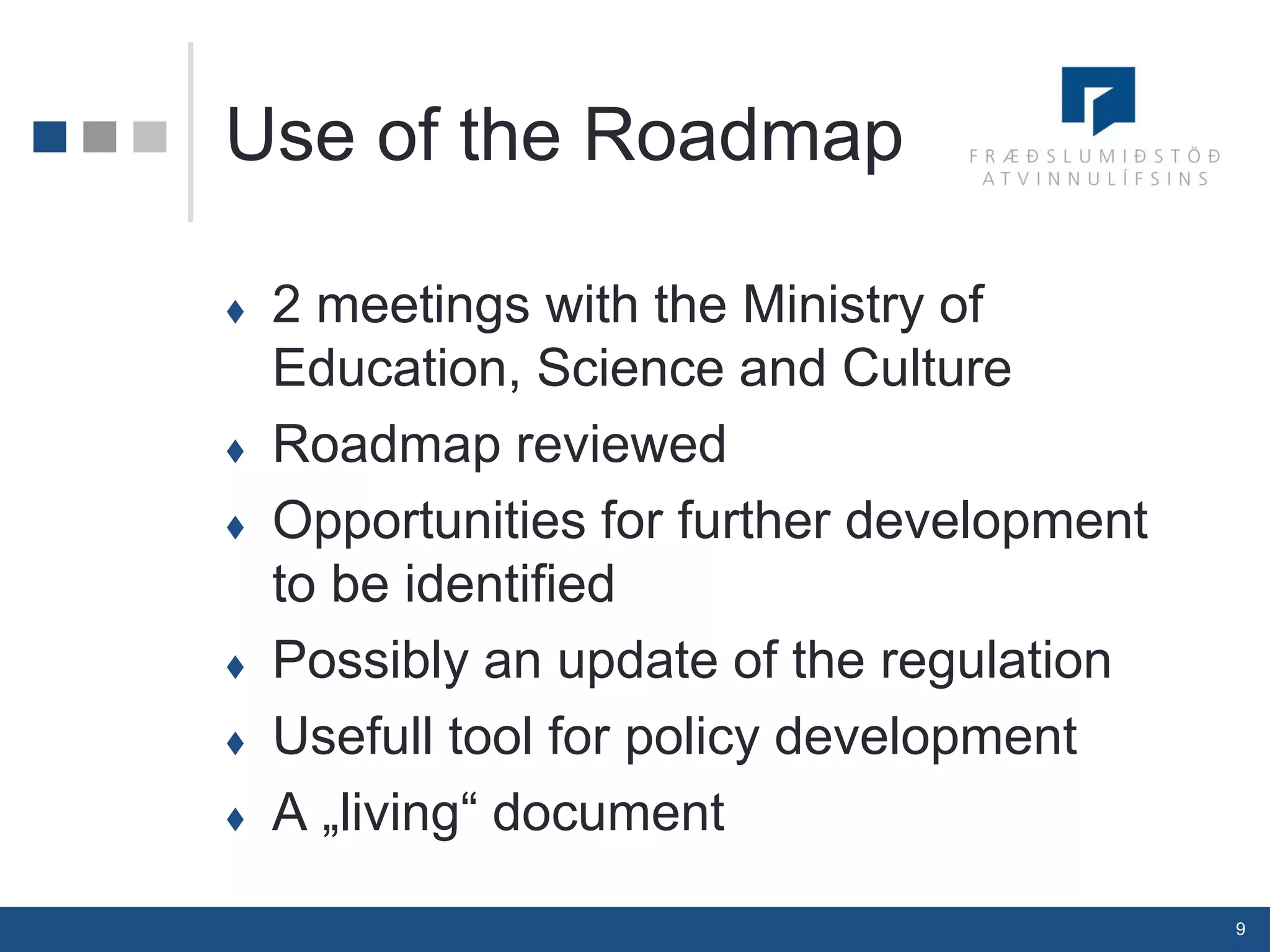 Use of the Roadmap

FRÆÐSLUMIÐSTÖÐ ATVINNULÍFSINS

♦ 2 meetings with the Ministry of Education, Science and Culture
♦ Roadmap reviewed
♦ Opportunities for further development to be identified
♦ Possibly an update of the regulation
♦ Usefull tool for policy development
♦ A „living“ document

9